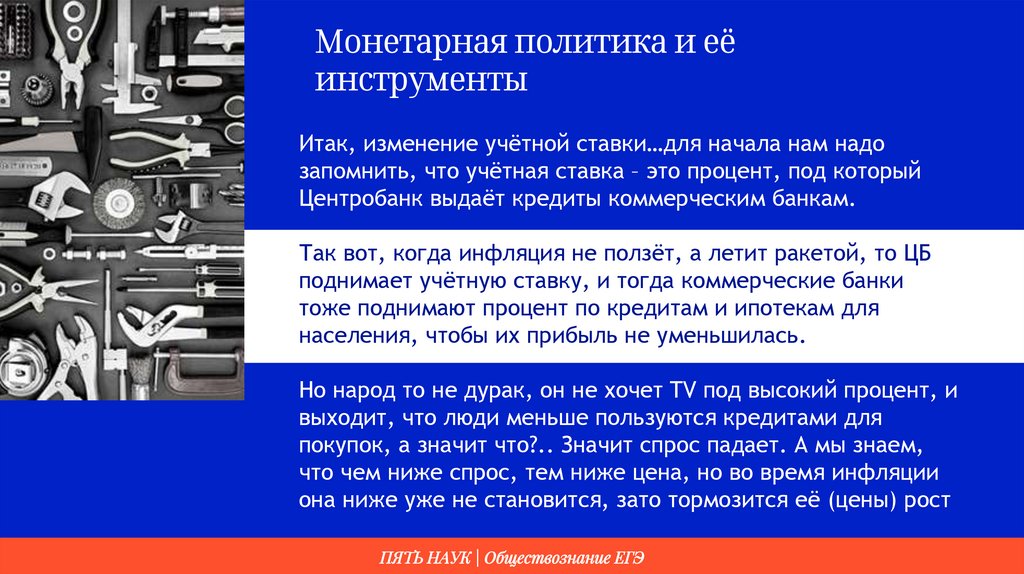 Монетарная политика и её инструменты

Итак, изменение учётной ставки…для начала нам надо запомнить, что учётная ставка – это процент, под который Центробанк выдаёт кредиты коммерческим банкам.

Так вот, когда инфляция не ползёт, а летит ракетой, то ЦБ поднимает учётную ставку, и тогда коммерческие банки тоже поднимают процент по кредитам и ипотекам для населения, чтобы их прибыль не уменьшилась.

Но народ то не дурак, он не хочет TV под высокий процент, и выходит, что люди меньше пользуются кредитами для покупок, а значит что?.. Значит спрос падает. А мы знаем, что чем ниже спрос, тем ниже цена, но во время инфляции она ниже уже не становится, зато тормозится её (цены) рост

ПЯТЬ НАУК | Обществознание ЕГЭ